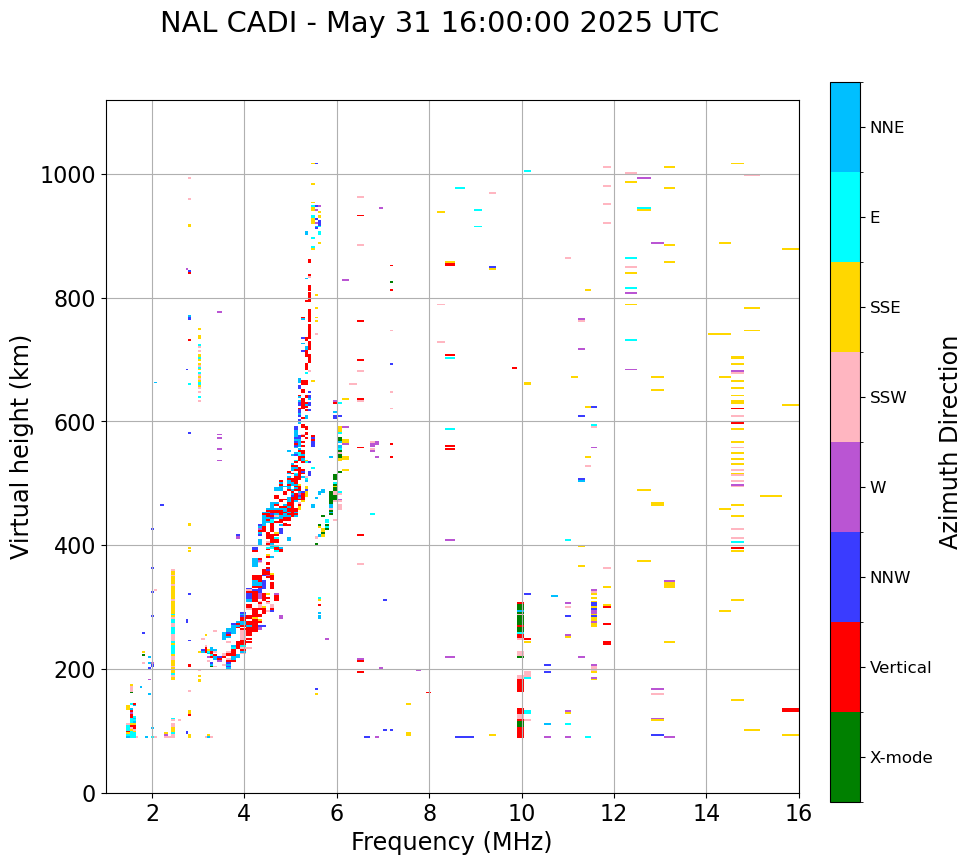 NAL CADI - May 31 16:00:00 2025 UTC

Virtual height (km)

1000
800
600
400
200
0

2
4
6
8
10
12
14
16

Frequency (MHz)

NNE
E
SSE
SSW
W
NNW
Vertical
X-mode

Azimuth Direction